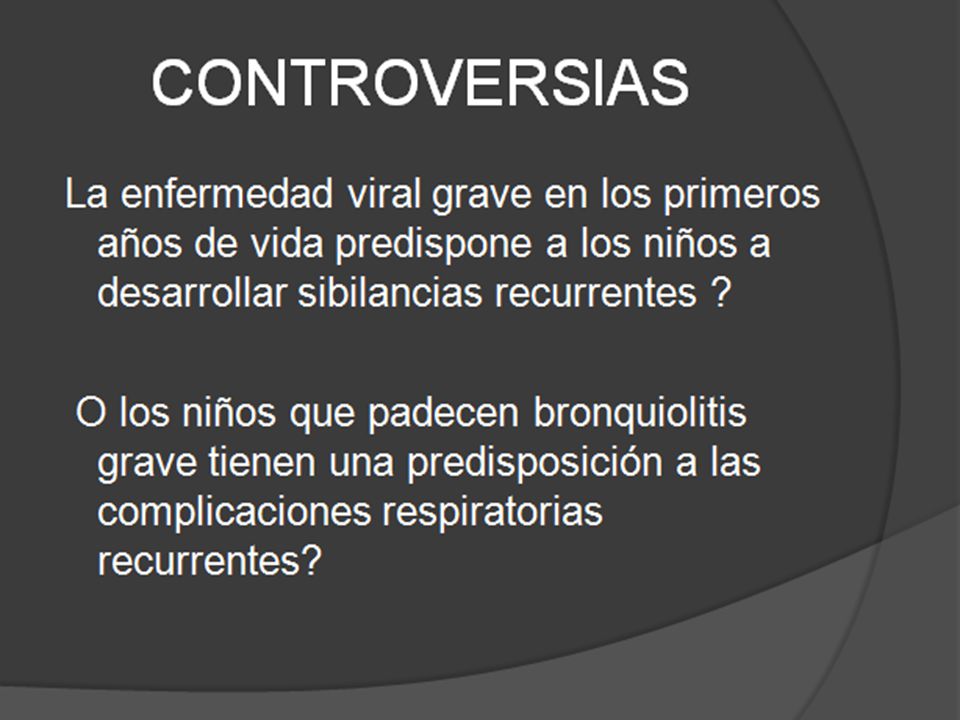 CONTROVERSIAS

La enfermedad viral grave en los primeros años de vida predispone a los niños a desarrollar sibilancias recurrentes ?

O los niños que padecen bronquiolitis grave tienen una predisposición a las complicaciones respiratorias recurrentes?